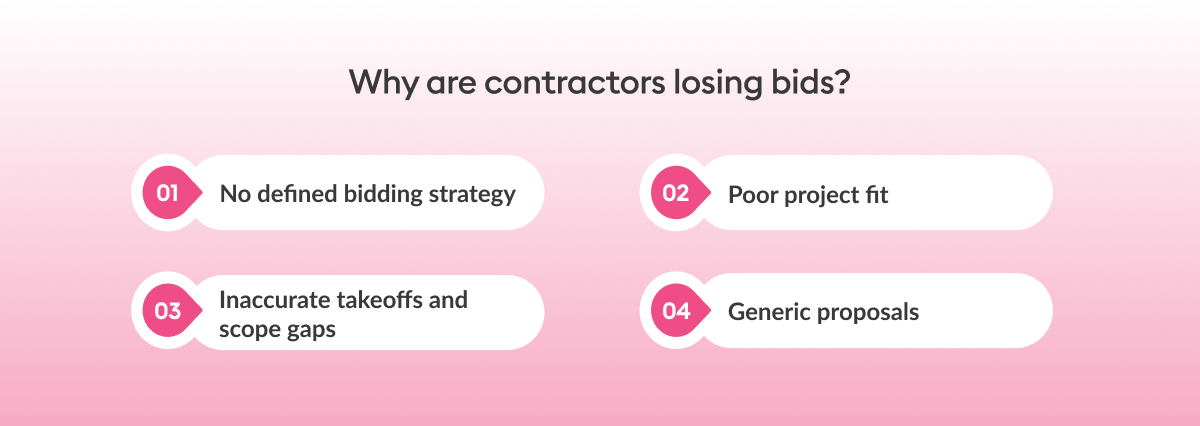 Why are contractors losing bids?

01 No defined bidding strategy

02 Poor project fit

03 Inaccurate takeoffs and scope gaps

04 Generic proposals